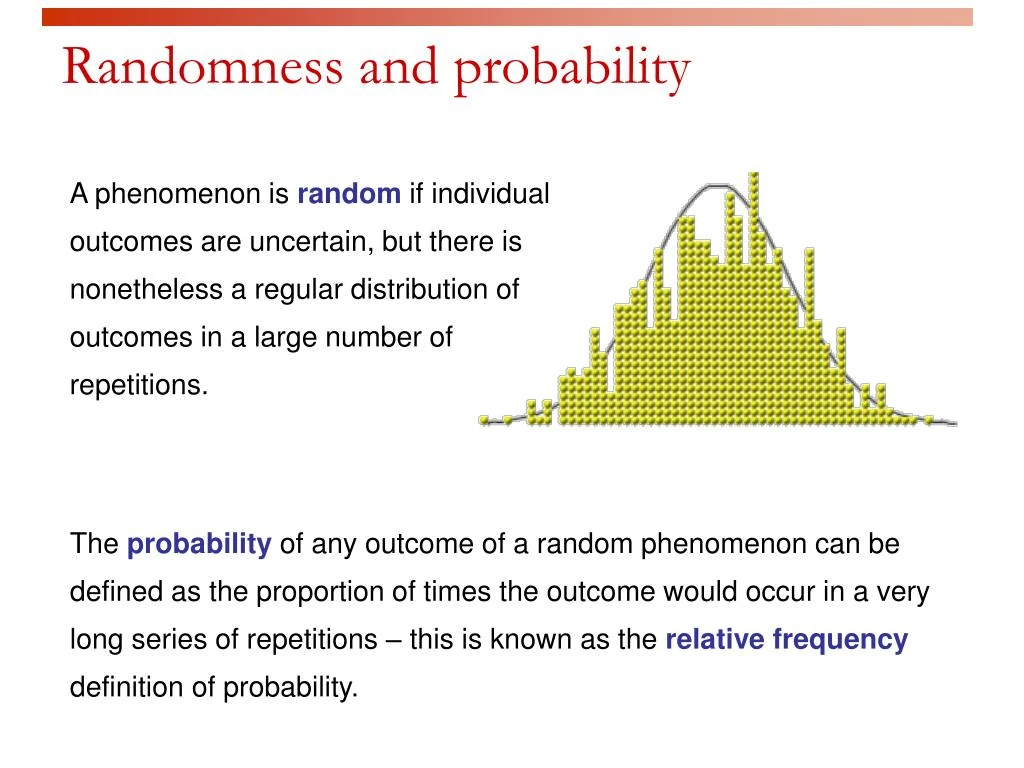 Randomness and probability

A phenomenon is random if individual outcomes are uncertain, but there is nonetheless a regular distribution of outcomes in a large number of repetitions.

The probability of any outcome of a random phenomenon can be defined as the proportion of times the outcome would occur in a very long series of repetitions – this is known as the relative frequency definition of probability.